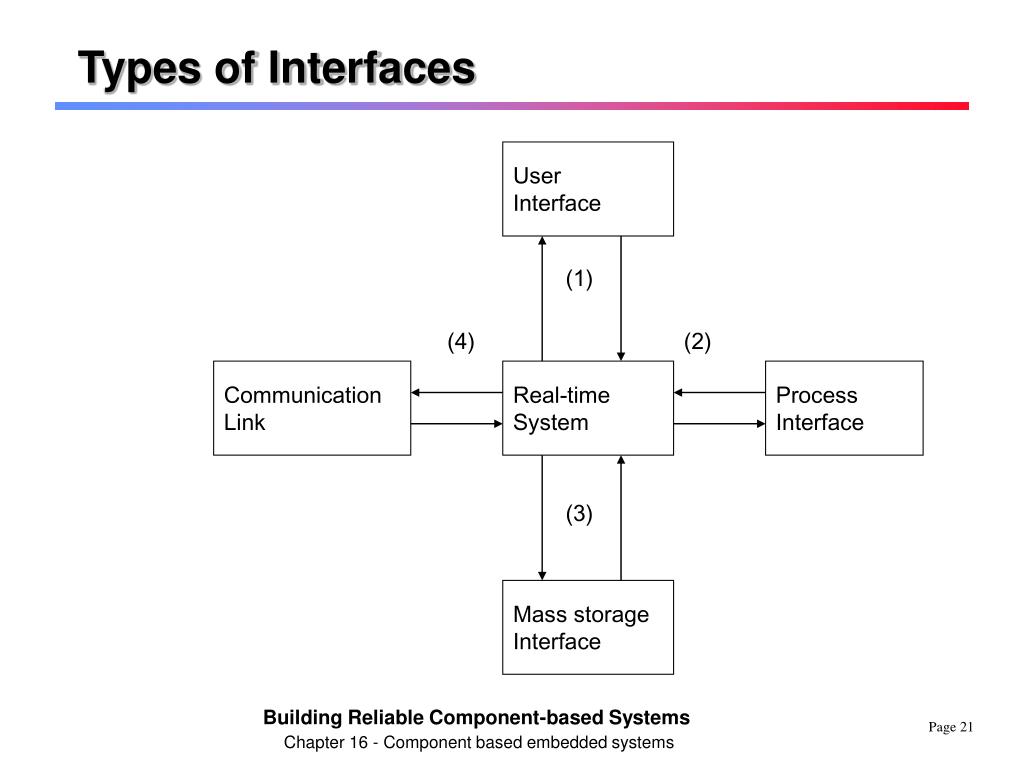 Types of Interfaces

User Interface

(1)

(4)

(2)

Communication Link

Real-time System

Process Interface

(3)

Mass storage Interface

Building Reliable Component-based Systems

Chapter 16 - Component based embedded systems

Page 21